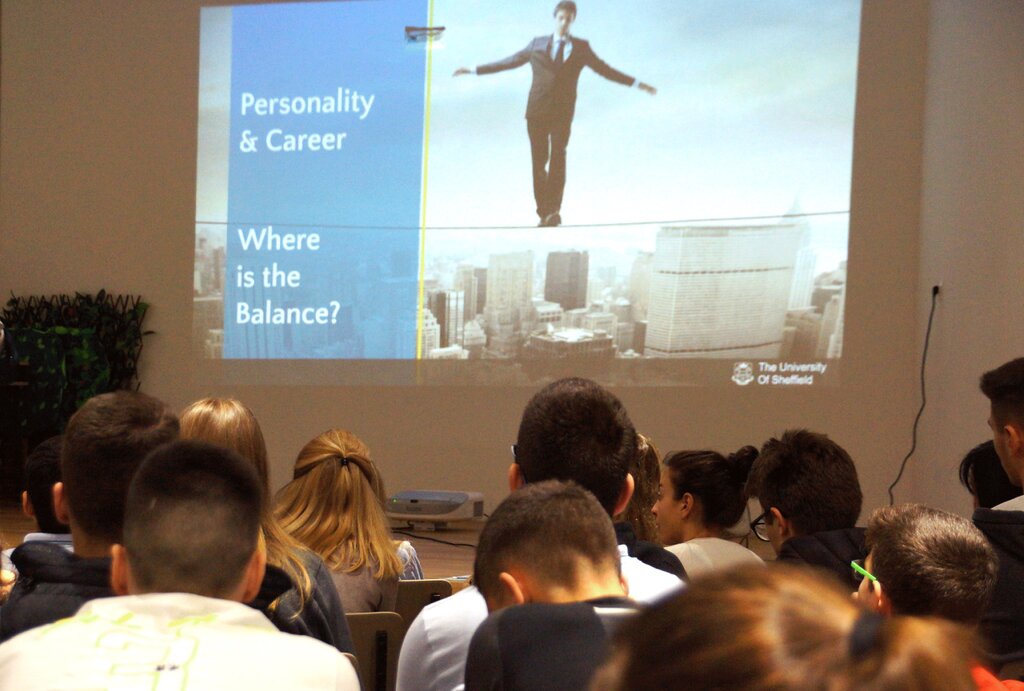 Personality & Career

Where is the Balance?

The University Of Sheffield